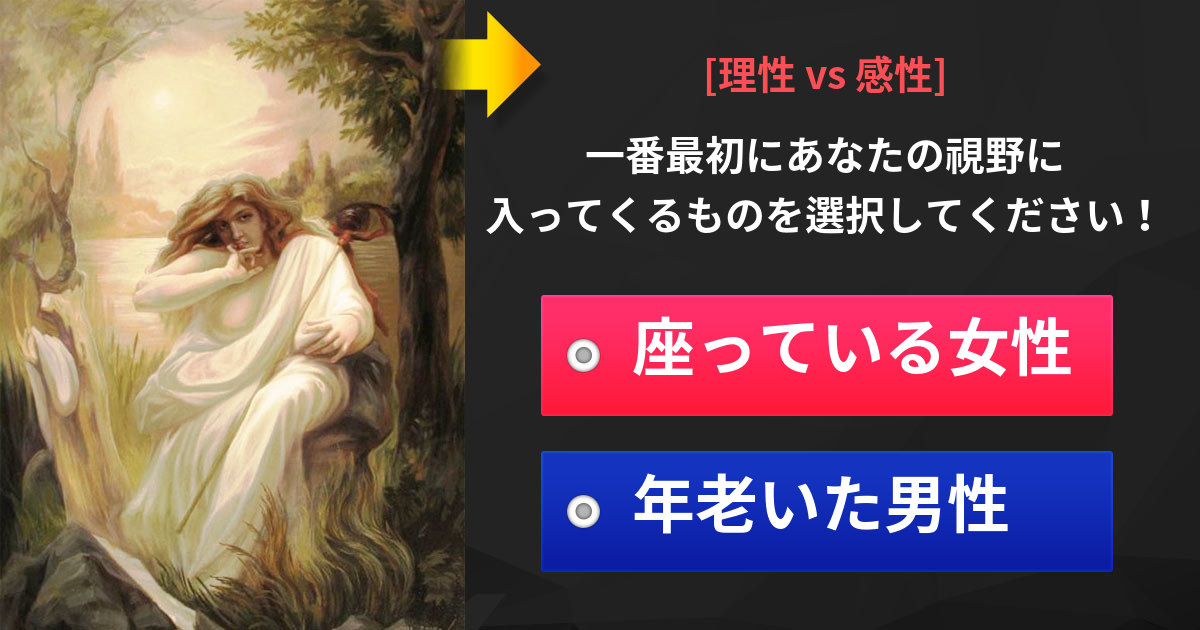 [理性 vs 感性]

一番最初にあなたの視野に入ってくるものを選択してください！

座っている女性

年老いた男性